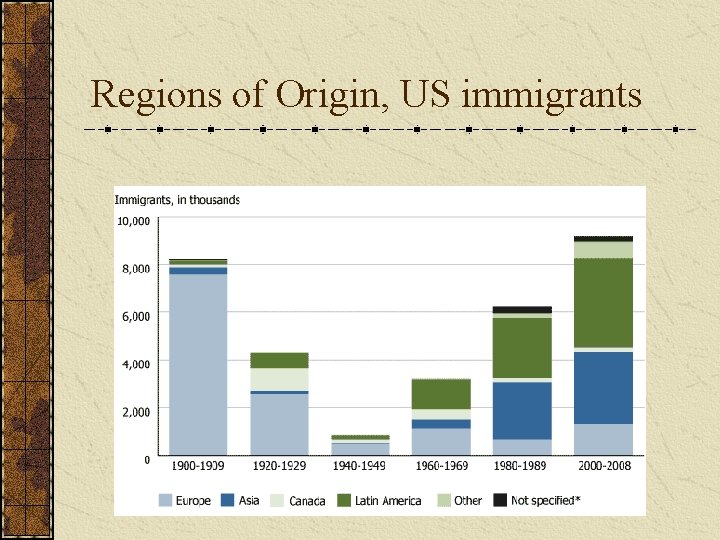 Regions of Origin, US immigrants

Immigrants, in thousands

10,000
8,000
6,000
4,000
2,000
0

1900-1909 1920-1929 1940-1949 1960-1969 1980-1989 2000-2008

Europe Asia Canada Latin America Other Not specified*